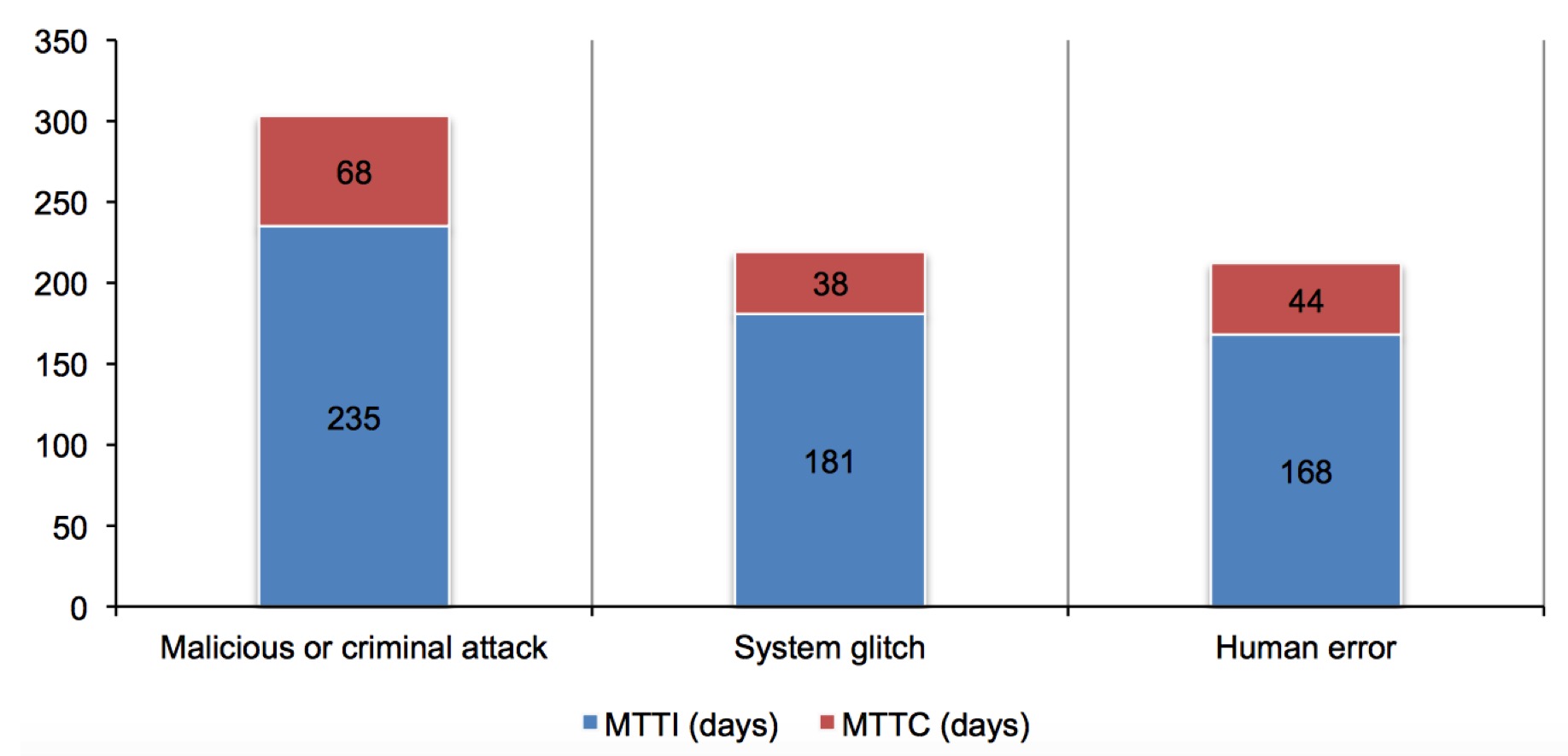 350
300
250
200
150
100
50
0

68
235
38
181
44
168

Malicious or criminal attack
System glitch
Human error

MTTI (days) MTTC (days)